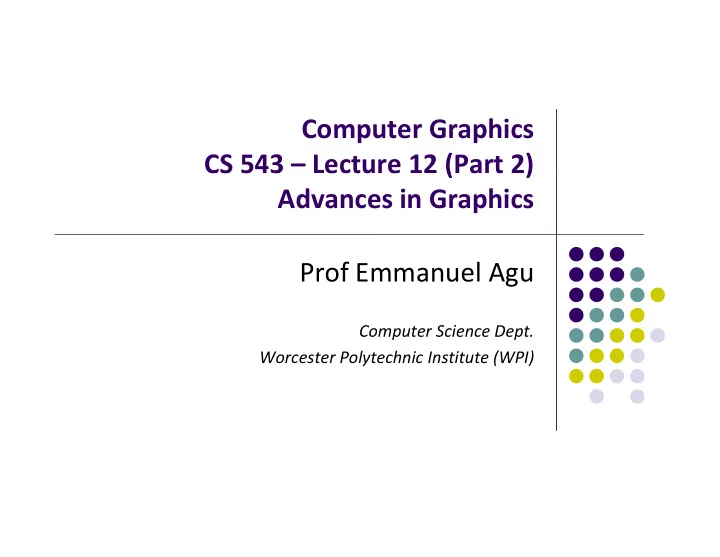 Computer Graphics
CS 543 – Lecture 12 (Part 2)
Advances in Graphics

Prof Emmanuel Agu

Computer Science Dept.
Worcester Polytechnic Institute (WPI)